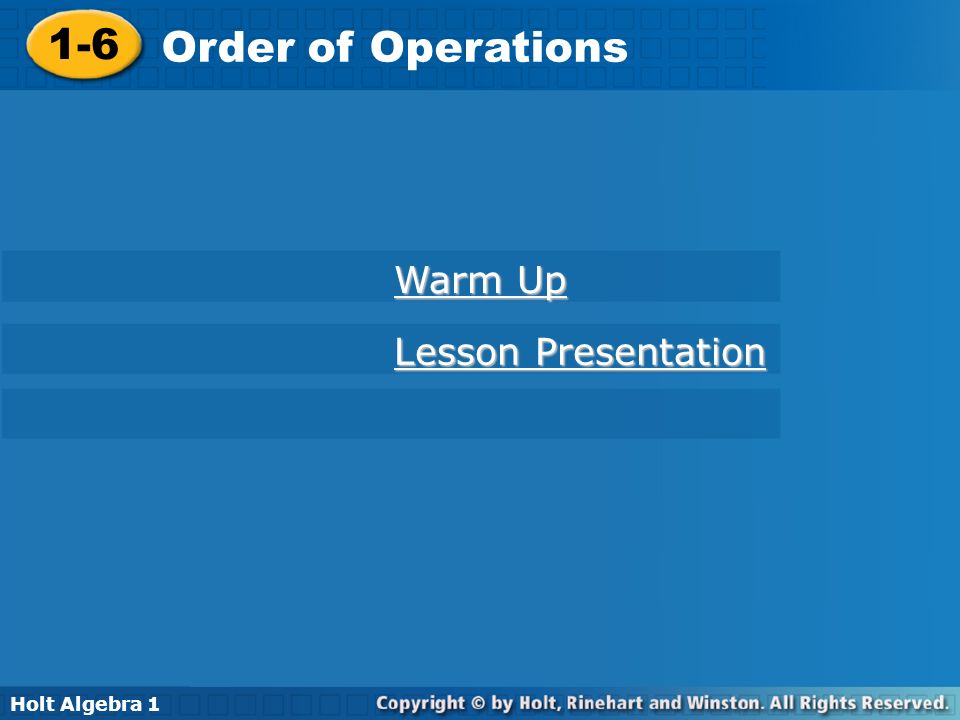 1-6 Order of Operations

Warm Up

Lesson Presentation

Holt Algebra 1

Copyright © by Holt, Rinehart and Winston. All Rights Reserved.